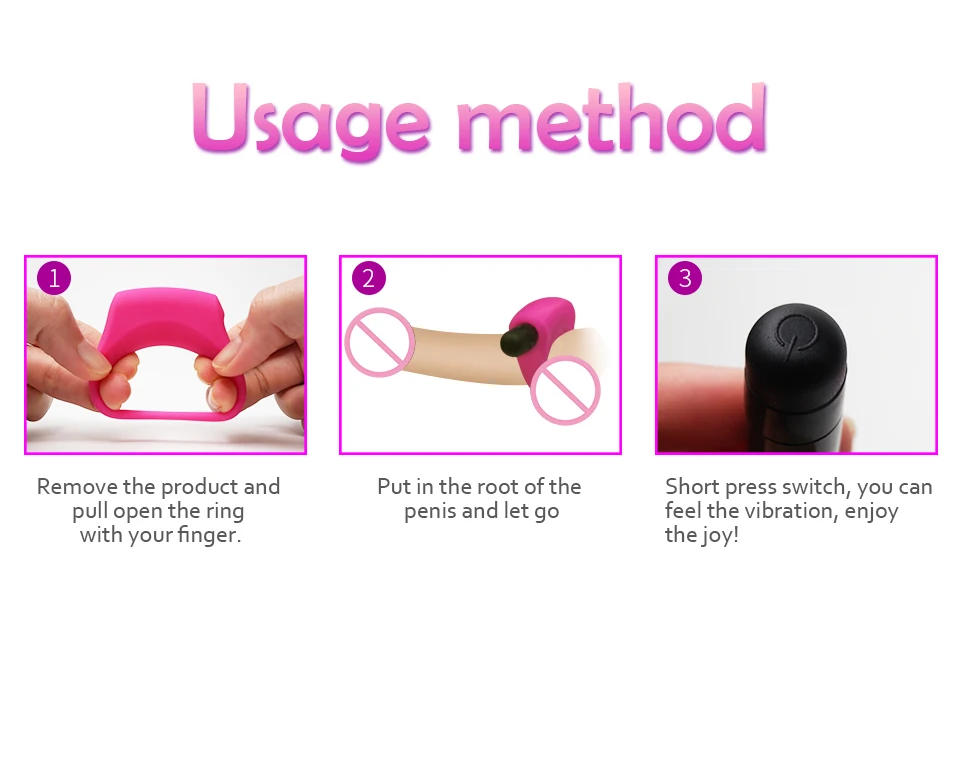 Usage method

1

Remove the product and pull open the ring with your finger.

2

Put in the root of the penis and let go

3

Short press switch, you can feel the vibration, enjoy the joy!